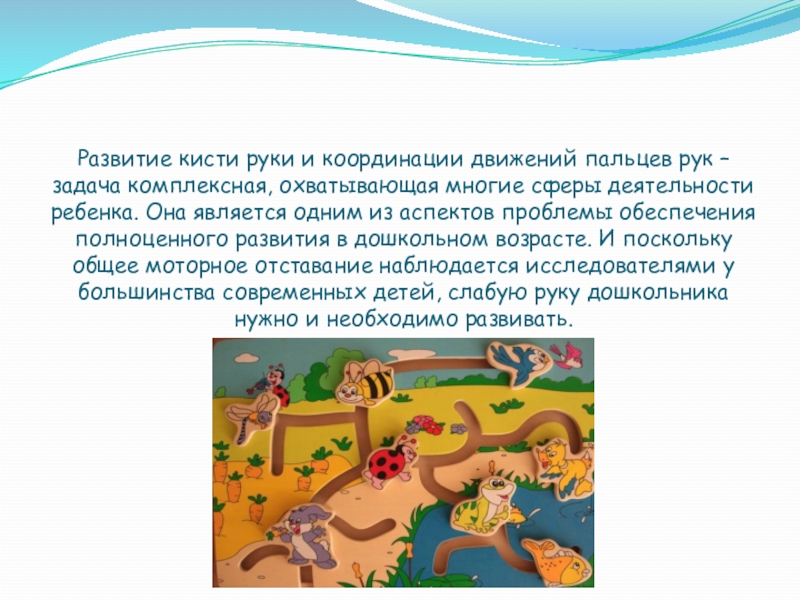 Развитие кисти руки и координации движений пальцев рук – задача комплексная, охватывающая многие сферы деятельности ребенка. Она является одним из аспектов проблемы обеспечения полноценного развития в дошкольном возрасте. И поскольку общее моторное отставание наблюдается исследователями у большинства современных детей, слабую руку дошкольника нужно и необходимо развивать.